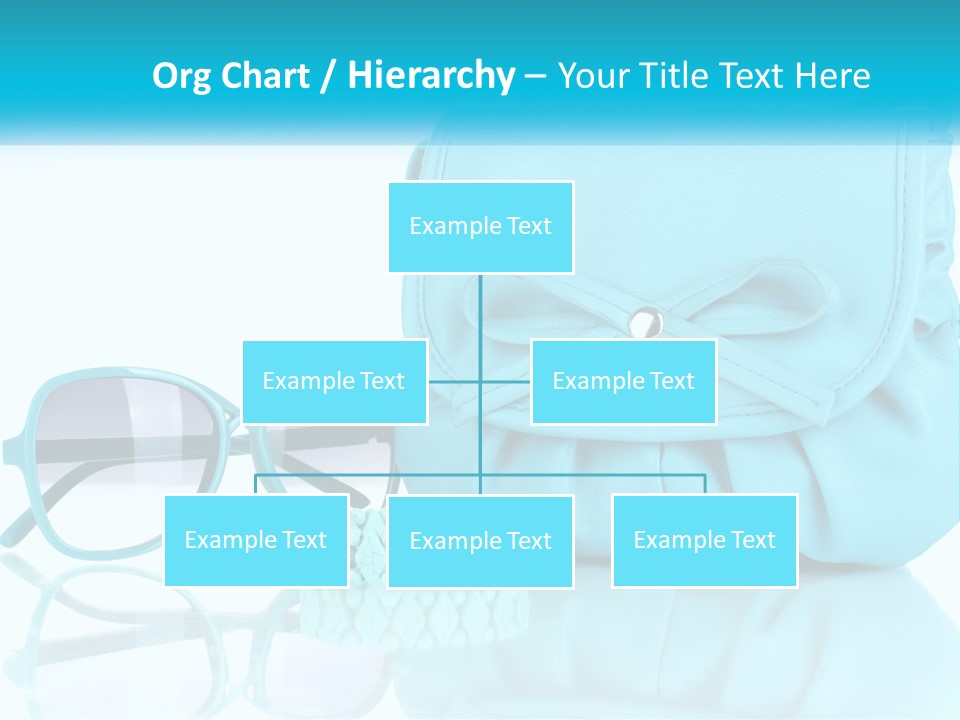 Org Chart / Hierarchy – Your Title Text Here

Example Text

Example Text

Example Text

Example Text

Example Text

Example Text